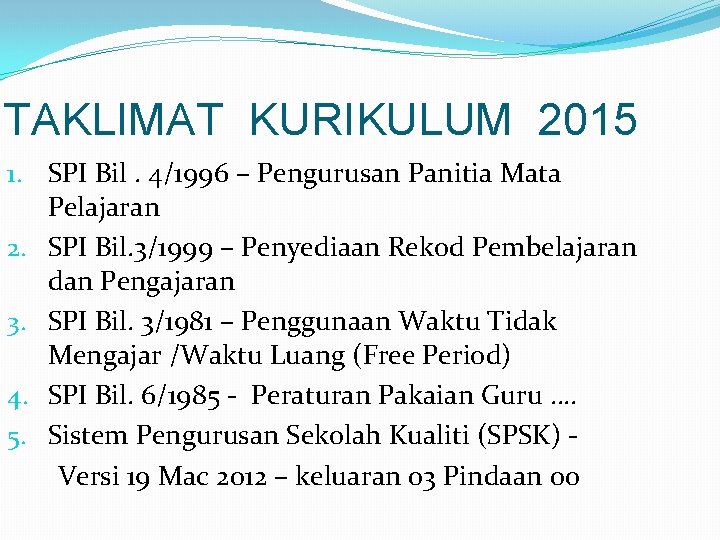 TAKLIMAT KURIKULUM 2015

1. SPI Bil . 4/1996 – Pengurusan Panitia Mata Pelajaran
2. SPI Bil.3/1999 – Penyediaan Rekod Pembelajaran dan Pengajaran
3. SPI Bil. 3/1981 – Penggunaan Waktu Tidak Mengajar /Waktu Luang (Free Period)
4. SPI Bil. 6/1985 - Peraturan Pakaian Guru ….
5. Sistem Pengurusan Sekolah Kualiti (SPSK) -

Versi 19 Mac 2012 – keluaran 03 Pindaan 00